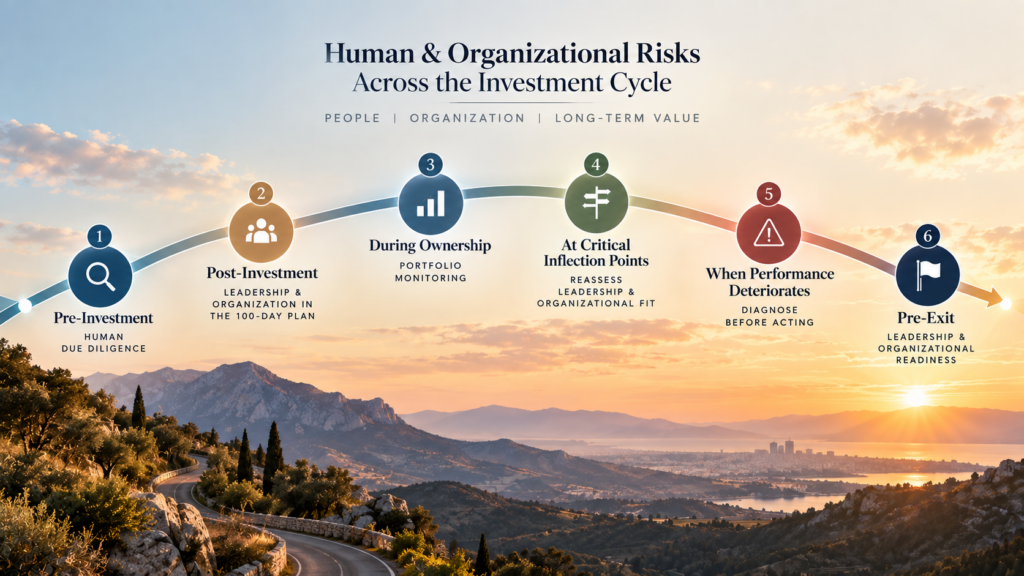 Human & Organizational Risks
Across the Investment Cycle

PEOPLE | ORGANIZATION | LONG-TERM VALUE

1
Pre-Investment
HUMAN DUE DILIGENCE

2
Post-Investment
LEADERSHIP & ORGANIZATION IN THE 100-DAY PLAN

3
During Ownership
PORTFOLIO MONITORING

4
At Critical Inflection Points
REASSESS LEADERSHIP & ORGANIZATIONAL FIT

5
When Performance Deteriorates
DIAGNOSE BEFORE ACTING

6
Pre-Exit
LEADERSHIP & ORGANIZATIONAL READINESS